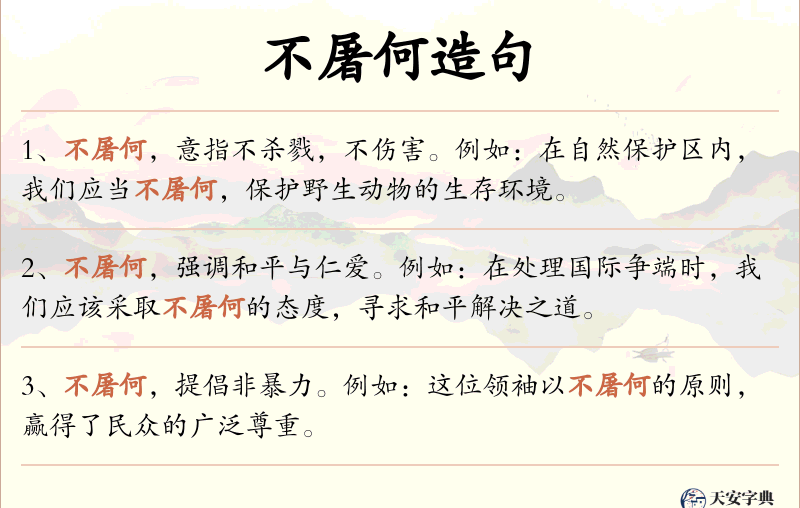 不屠何造句

1、不屠何，意指不杀戮，不伤害。例如：在自然保护区内，我们应当不屠何，保护野生动物的生存环境。

2、不屠何，强调和平与仁爱。例如：在处理国际争端时，我们应该采取不屠何的态度，寻求和平解决之道。

3、不屠何，提倡非暴力。例如：这位领袖以不屠何的原则，赢得了民众的广泛尊重。

天安字典